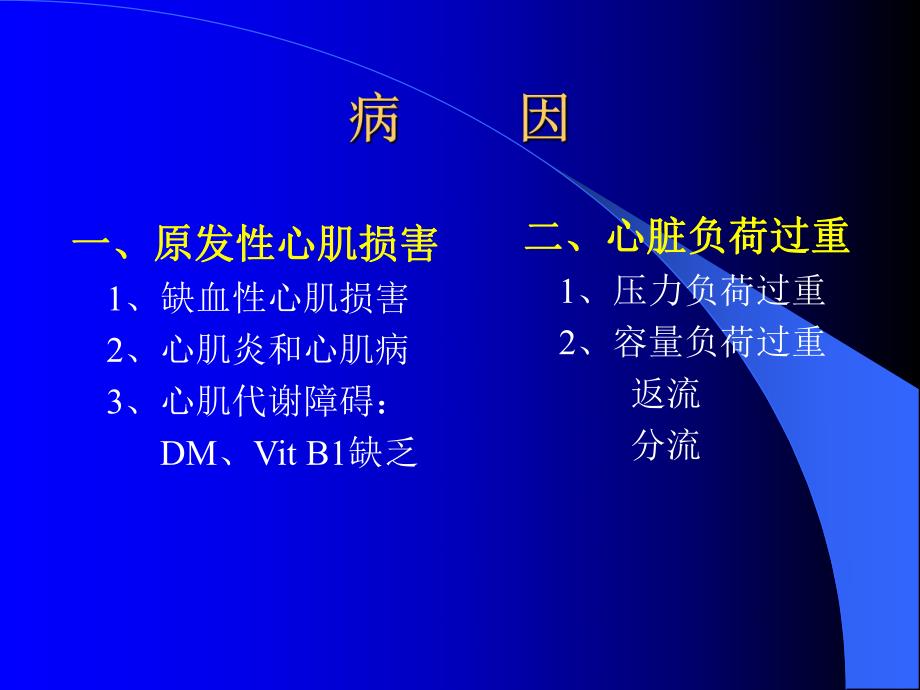 病　因

一、原发性心肌损害

1、缺血性心肌损害

2、心肌炎和心肌病

3、心肌代谢障碍：

DM、Vit B1缺乏

二、心脏负荷过重

1、压力负荷过重

2、容量负荷过重

返流

分流